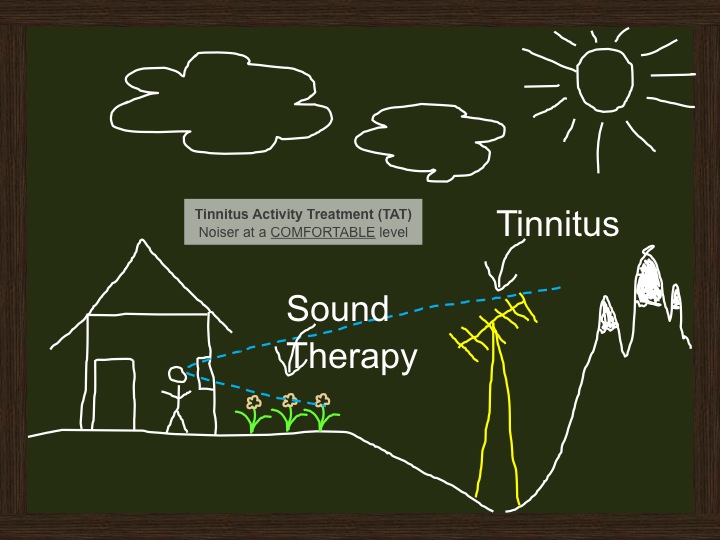 Tinnitus Activity Treatment (TAT)
Noiser at a COMFORTABLE level

Tinnitus

Sound Therapy